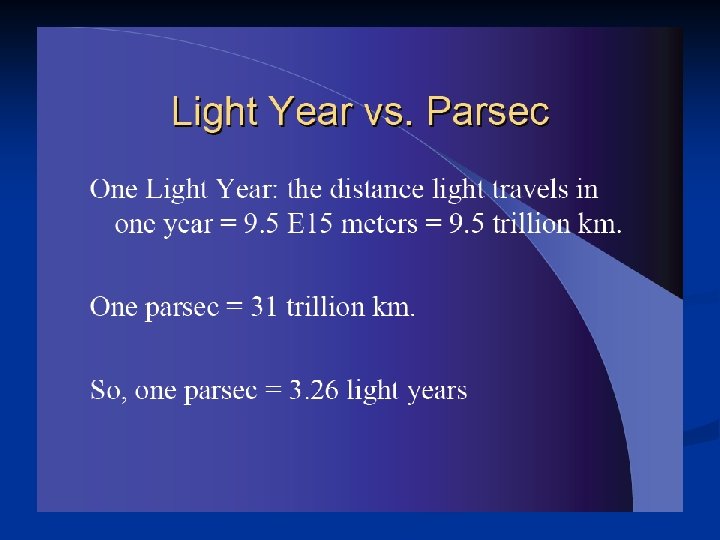 Light Year vs. Parsec

One Light Year: the distance light travels in one year = 9.5 E15 meters = 9.5 trillion km.

One parsec = 31 trillion km.

So, one parsec = 3.26 light years